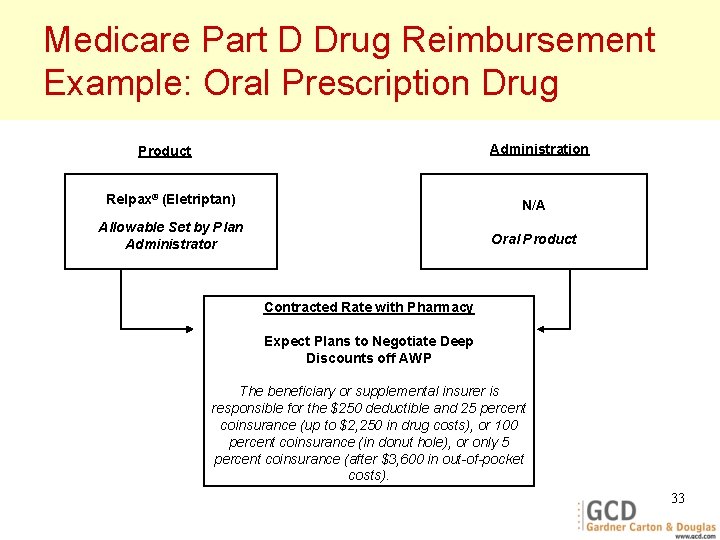 Medicare Part D Drug Reimbursement Example: Oral Prescription Drug

Product

Relpax® (Eletriptan)

Allowable Set by Plan Administrator

Administration

N/A

Oral Product

Contracted Rate with Pharmacy

Expect Plans to Negotiate Deep Discounts off AWP

The beneficiary or supplemental insurer is responsible for the $250 deductible and 25 percent coinsurance (up to $2,250 in drug costs), or 100 percent coinsurance (in donut hole), or only 5 percent coinsurance (after $3,600 in out-of-pocket costs).

33

GCD
Gardner Carton & Douglas
www.gcd.com